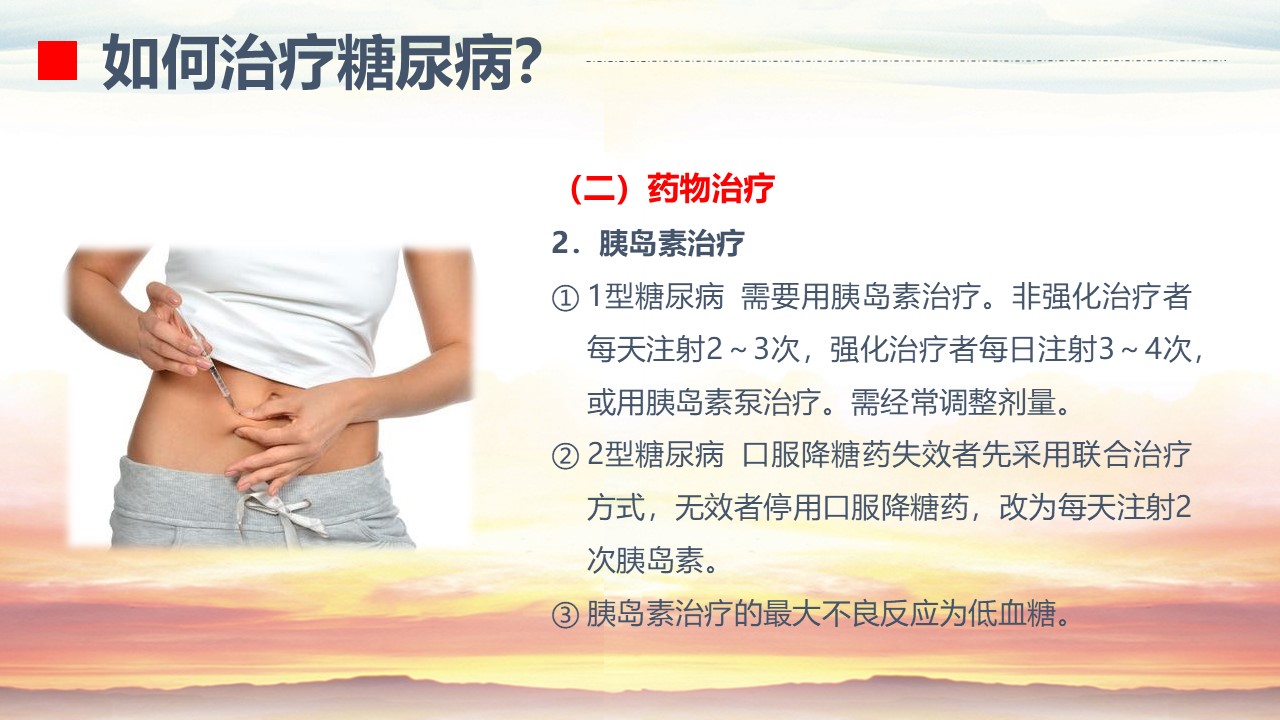 如何治疗糖尿病?

（二）药物治疗

2．胰岛素治疗

① 1型糖尿病 需要用胰岛素治疗。非强化治疗者每天注射2～3次，强化治疗者每日注射3～4次，或用胰岛素泵治疗。需经常调整剂量。

② 2型糖尿病 口服降糖药失效者先采用联合治疗方式，无效者停用口服降糖药，改为每天注射2次胰岛素。

③ 胰岛素治疗的最大不良反应为低血糖。